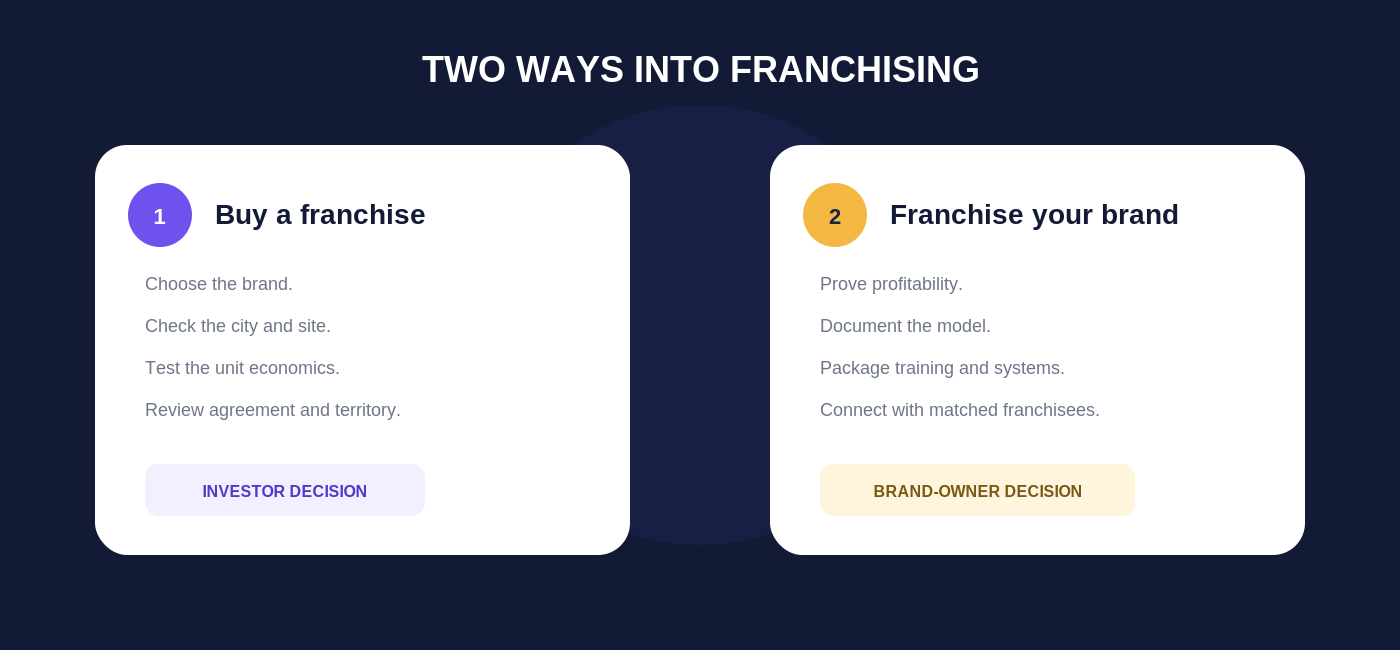 TWO WAYS INTO FRANCHISING

1 Buy a franchise

Choose the brand.

Check the city and site.

Test the unit economics.

Review agreement and territory.

INVESTOR DECISION

2 Franchise your brand

Prove profitability.

Document the model.

Package training and systems.

Connect with matched franchisees.

BRAND-OWNER DECISION